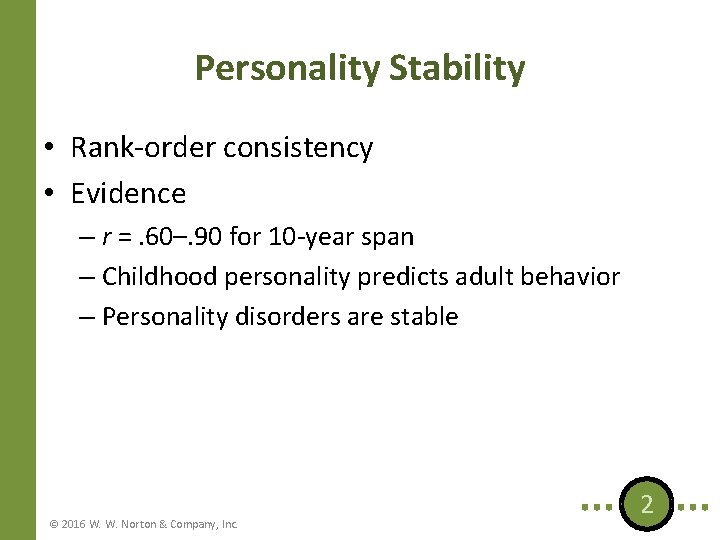 Personality Stability

• Rank-order consistency
• Evidence
– $r$ = .60–.90 for 10-year span
– Childhood personality predicts adult behavior
– Personality disorders are stable

© 2016 W. W. Norton & Company, Inc.

2